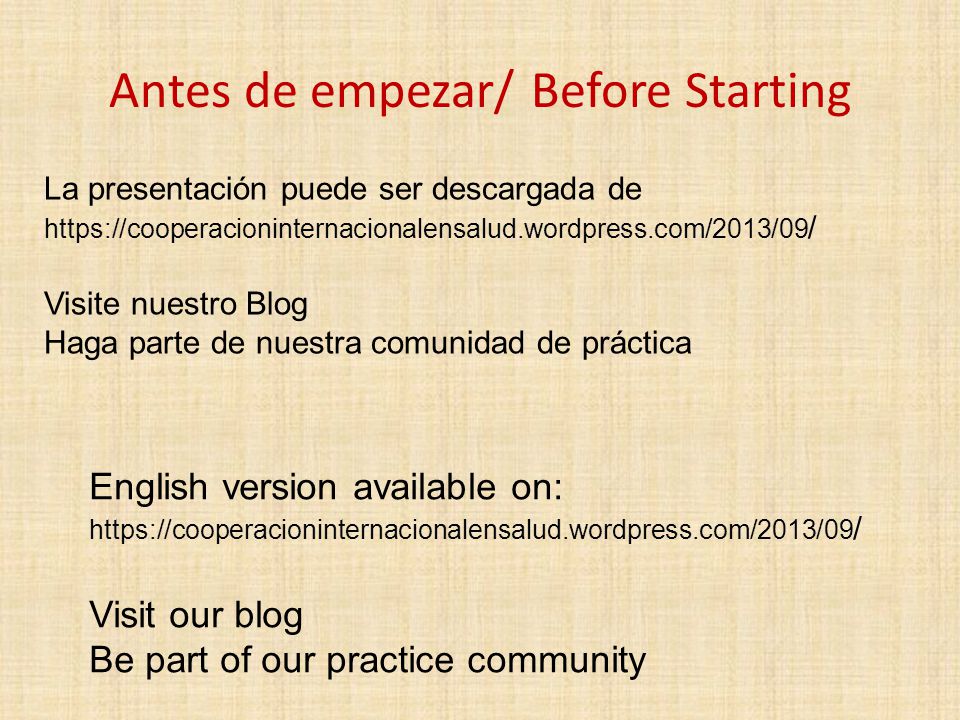 Antes de empezar/ Before Starting

La presentación puede ser descargada de https://cooperacioninternacionalensalud.wordpress.com/2013/09/

Visite nuestro Blog
Haga parte de nuestra comunidad de práctica

English version available on: https://cooperacioninternacionalensalud.wordpress.com/2013/09/

Visit our blog
Be part of our practice community